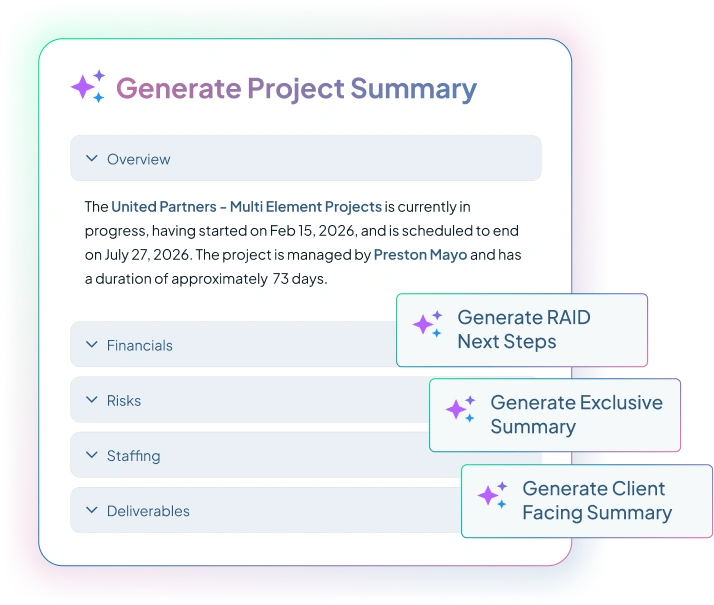 Generate Project Summary

Overview

The United Partners - Multi Element Projects is currently in progress, having started on Feb 15, 2026, and is scheduled to end on July 27, 2026. The project is managed by Preston Mayo and has a duration of approximately 73 days.

Financials

Risks

Staffing

Deliverables

Generate RAID Next Steps

Generate Exclusive Summary

Generate Client Facing Summary